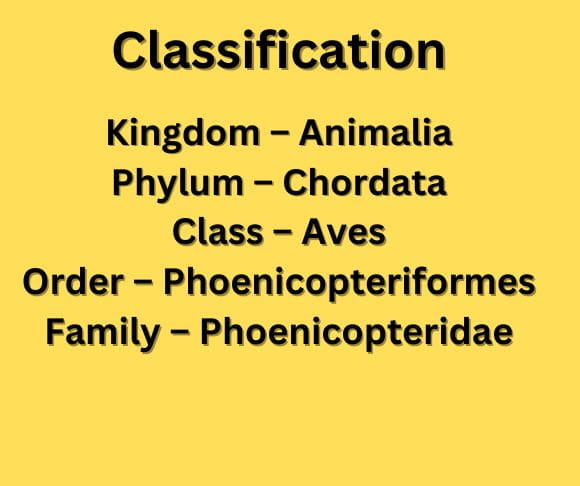 Classification

Kingdom – Animalia
Phylum – Chordata
Class – Aves
Order – Phoenicopteriformes
Family – Phoenicopteridae